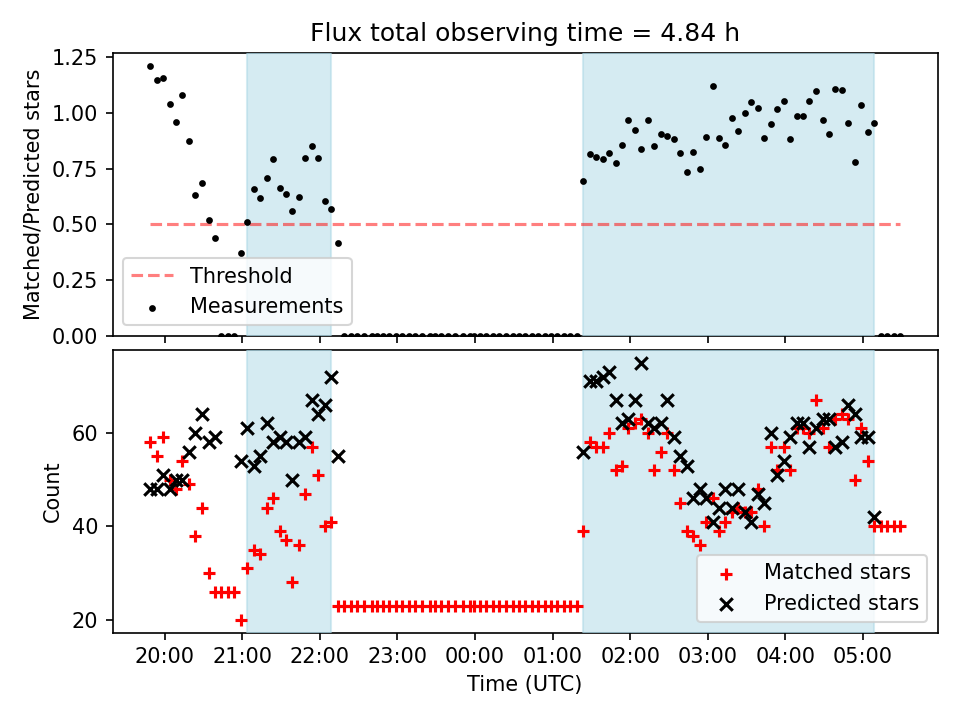 Flux total observing time = 4.84 h

Matched/Predicted stars

1.25
1.00
0.75
0.50
0.25
0.00

Threshold
Measurements

Count

60
40
20

Matched stars
Predicted stars

20:00 21:00 22:00 23:00 00:00 01:00 02:00 03:00 04:00 05:00

Time (UTC)